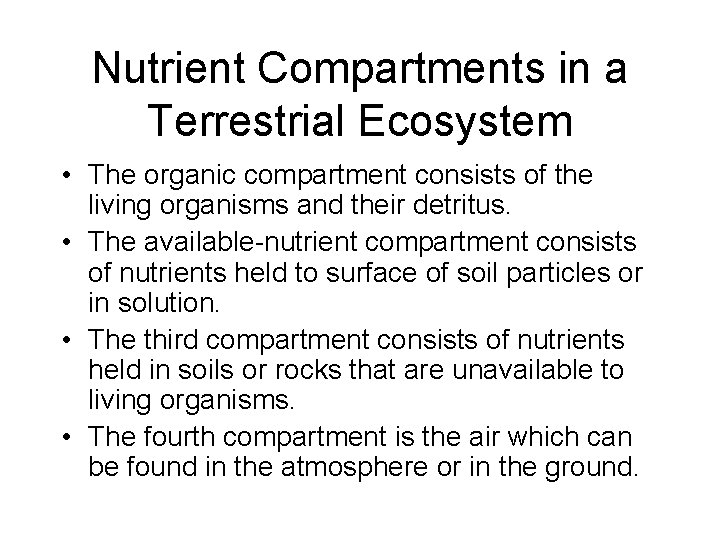 Nutrient Compartments in a Terrestrial Ecosystem

• The organic compartment consists of the living organisms and their detritus.
• The available-nutrient compartment consists of nutrients held to surface of soil particles or in solution.
• The third compartment consists of nutrients held in soils or rocks that are unavailable to living organisms.
• The fourth compartment is the air which can be found in the atmosphere or in the ground.